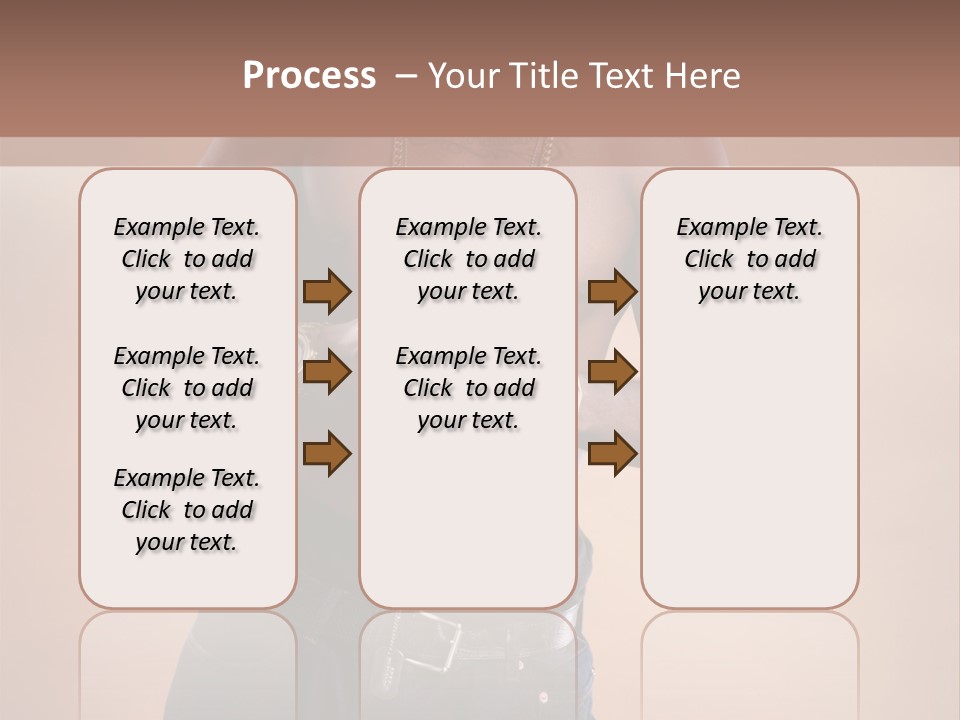 Process – Your Title Text Here

Example Text. Click to add your text.

Example Text. Click to add your text.

Example Text. Click to add your text.

Example Text. Click to add your text.

Example Text. Click to add your text.

Example Text. Click to add your text.